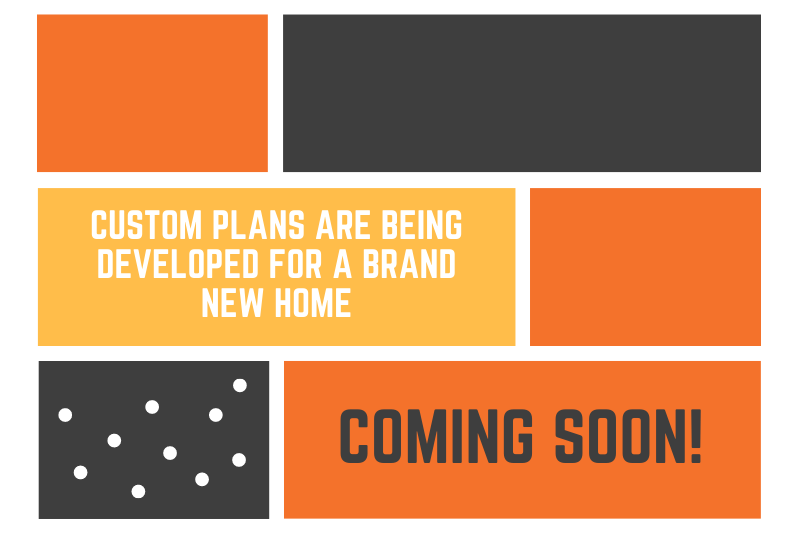 CUSTOM PLANS ARE BEING DEVELOPED FOR A BRAND NEW HOME

COMING SOON!